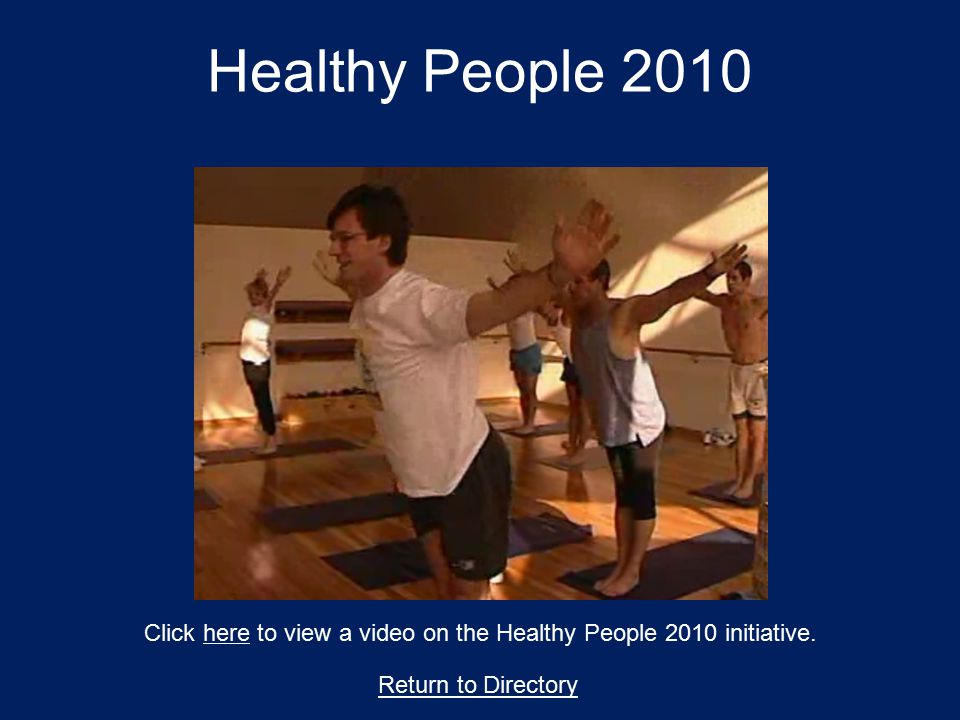 Healthy People 2010

Click here to view a video on the Healthy People 2010 initiative.

Return to Directory